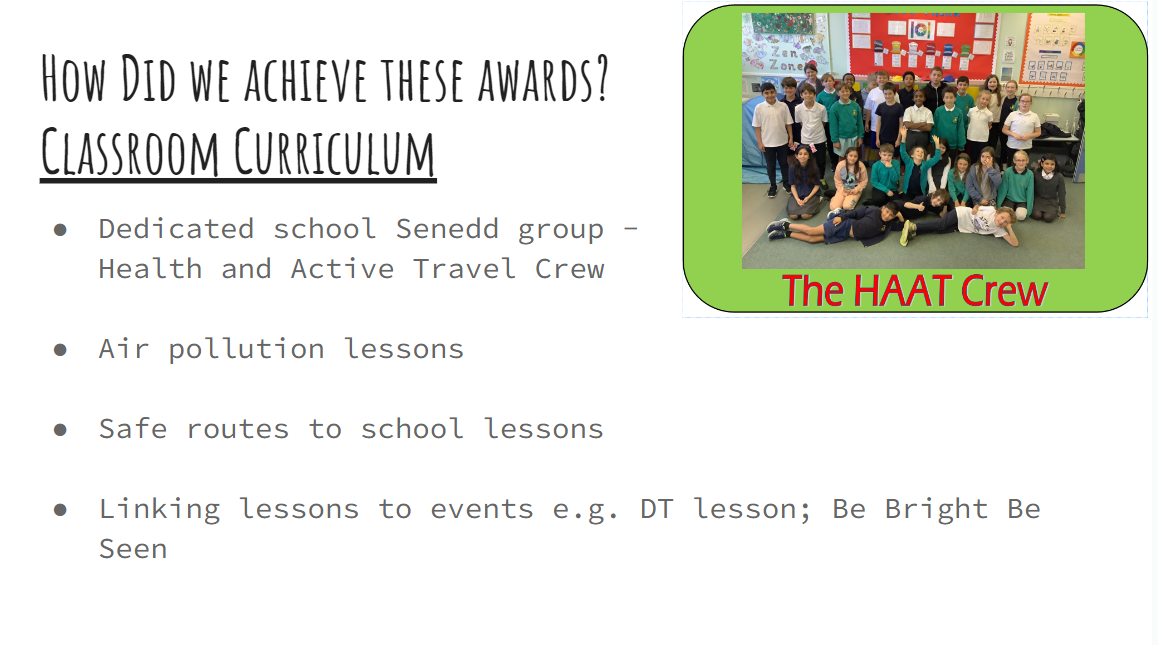 How Did we achieve these awards?
Classroom Curriculum

● Dedicated school Senedd group - Health and Active Travel Crew

● Air pollution lessons

● Safe routes to school lessons

● Linking lessons to events e.g. DT lesson; Be Bright Be Seen

Zen Zone

The HAAT Crew